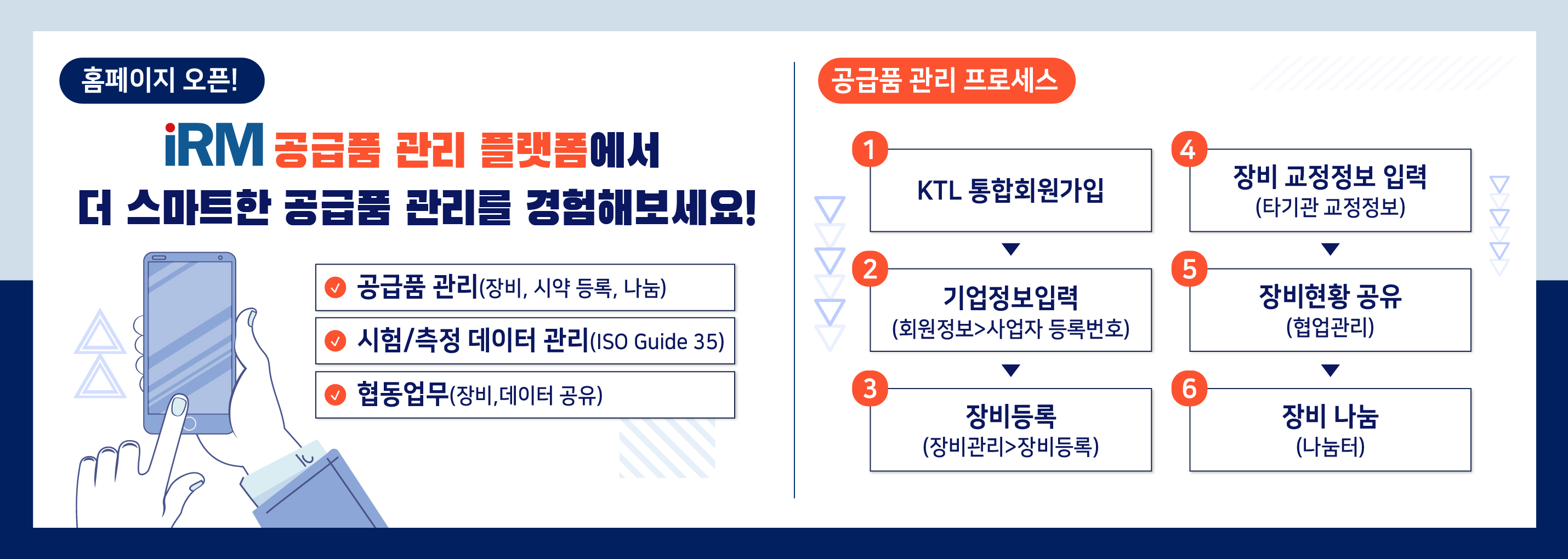 홈페이지 오픈!

iRM 공급품 관리 플랫폼에서
더 스마트한 공급품 관리를 경험해보세요!

공급품 관리(장비, 시약 등록, 나눔)

시험/측정 데이터 관리(ISO Guide 35)

협동업무(장비,데이터 공유)

공급품 관리 프로세스

1 KTL 통합회원가입

2 기업정보입력 (회원정보>사업자 등록번호)

3 장비등록 (장비관리>장비등록)

4 장비 교정정보 입력 (타기관 교정정보)

5 장비현황 공유 (협업관리)

6 장비 나눔 (나눔터)